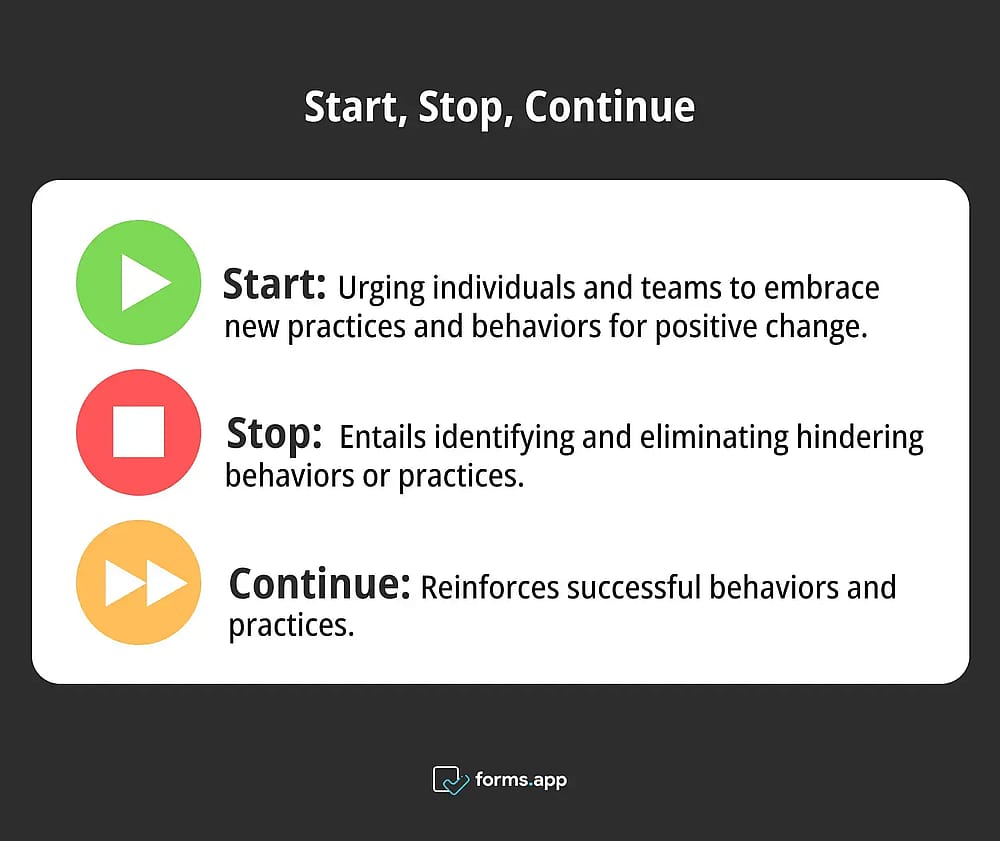 Start, Stop, Continue

Start: Urging individuals and teams to embrace new practices and behaviors for positive change.

Stop: Entails identifying and eliminating hindering behaviors or practices.

Continue: Reinforces successful behaviors and practices.

forms.app